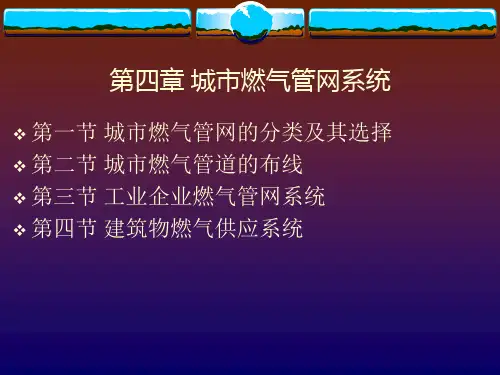 第四章 城市燃气管网系统

❖ 第一节 城市燃气管网的分类及其选择
❖ 第二节 城市燃气管道的布线
❖ 第三节 工业企业燃气管网系统
❖ 第四节 建筑物燃气供应系统